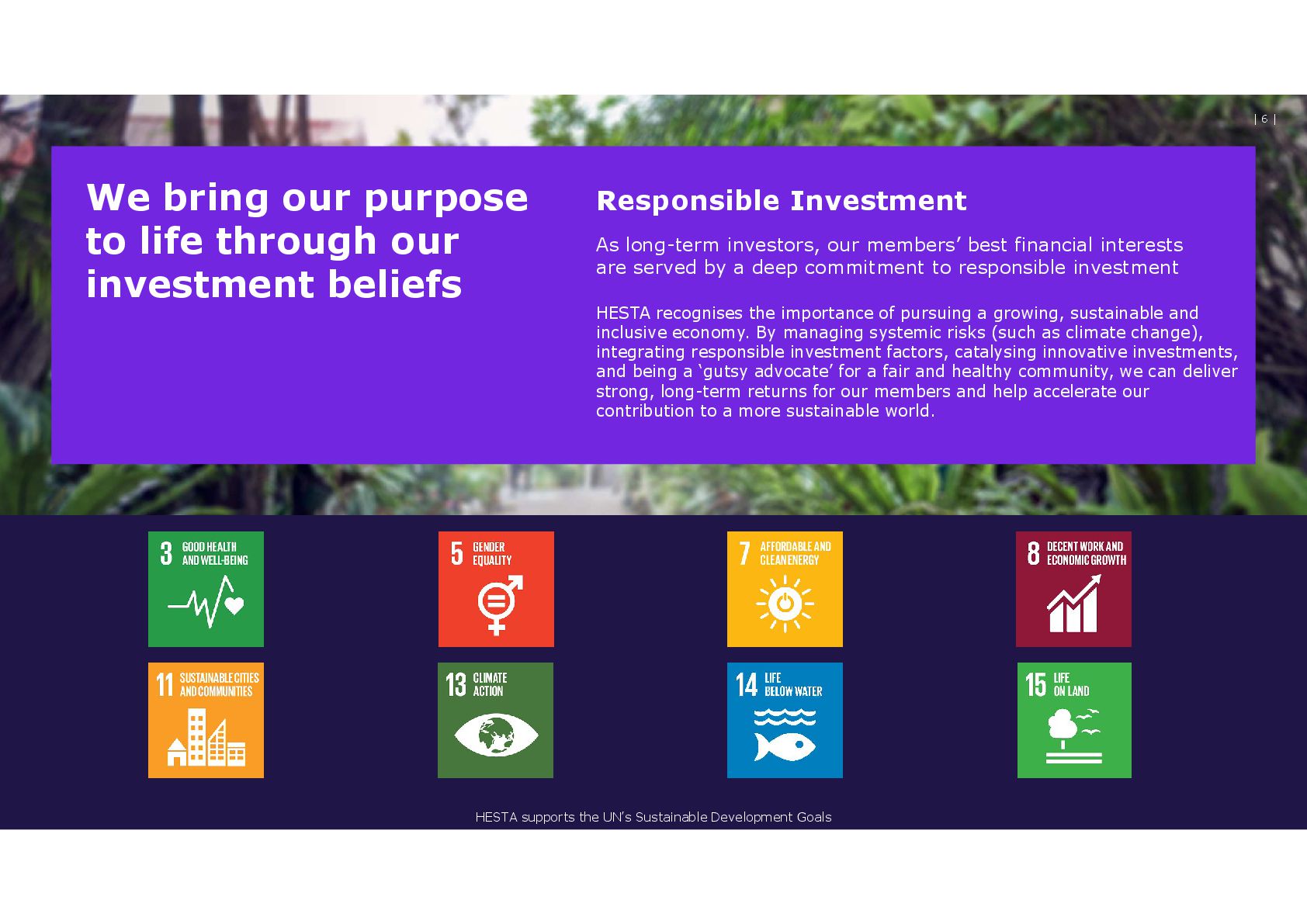 | 6 |

We bring our purpose to life through our investment beliefs

Responsible Investment

As long-term investors, our members' best financial interests are served by a deep commitment to responsible investment

HESTA recognises the importance of pursuing a growing, sustainable and inclusive economy. By managing systemic risks (such as climate change), integrating responsible investment factors, catalysing innovative investments, and being a 'gutsy advocate' for a fair and healthy community, we can deliver strong, long-term returns for our members and help accelerate our contribution to a more sustainable world.

3 GOOD HEALTH AND WELL-BEING

5 GENDER EQUALITY

7 AFFORDABLE AND CLEAN ENERGY

8 DECENT WORK AND ECONOMIC GROWTH

11 SUSTAINABLE CITIES AND COMMUNITIES

13 CLIMATE ACTION

14 LIFE BELOW WATER

15 LIFE ON LAND

HESTA supports the UN's Sustainable Development Goals